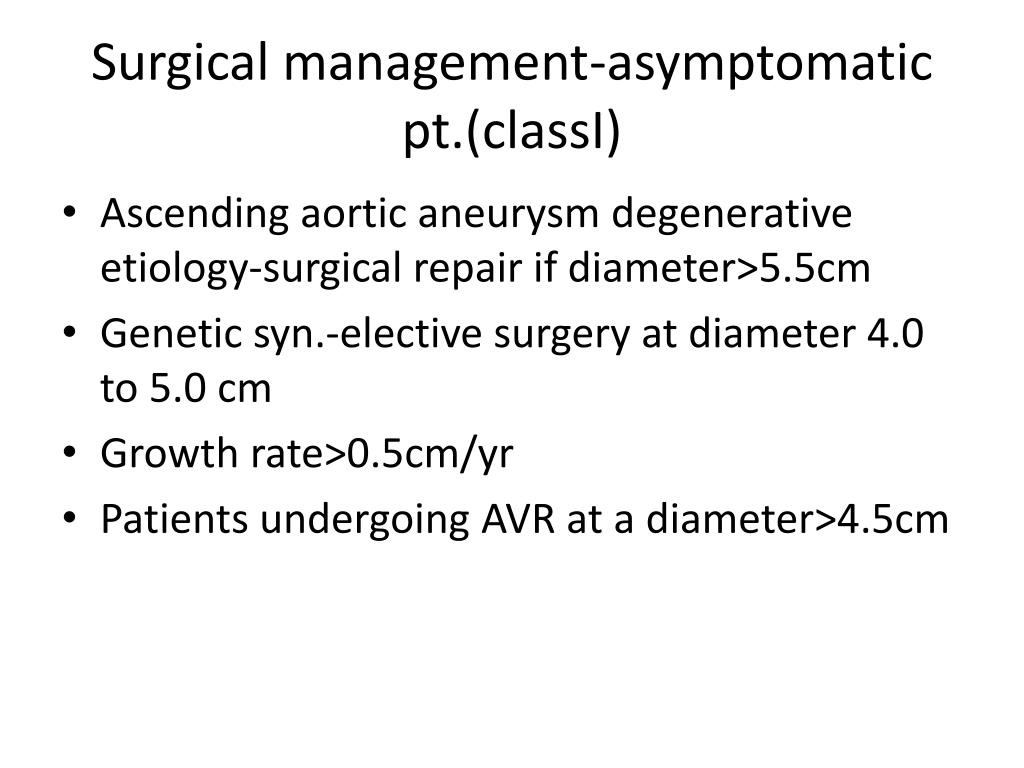 Surgical management-asymptomatic pt.(classI)

• Ascending aortic aneurysm degenerative etiology-surgical repair if diameter>5.5cm
• Genetic syn.-elective surgery at diameter 4.0 to 5.0 cm
• Growth rate>0.5cm/yr
• Patients undergoing AVR at a diameter>4.5cm